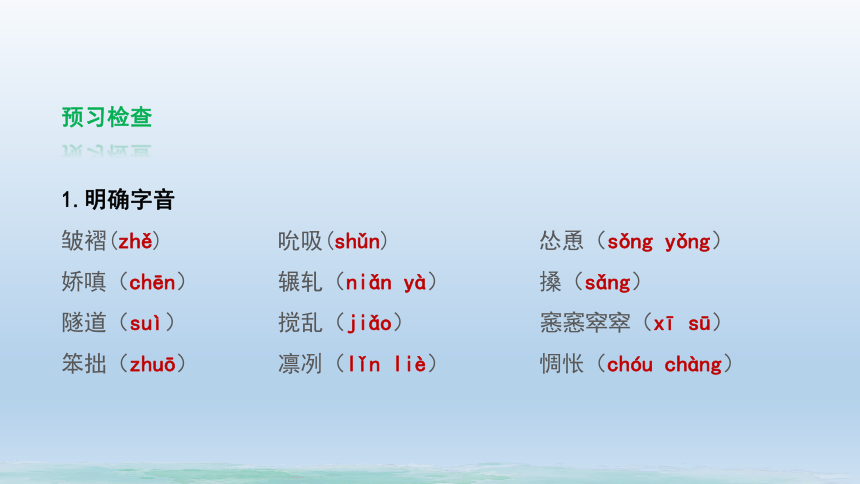 预习检查

1.明确字音

皱褶(zhě)
娇嗔（chēn）
隧道（suì）
笨拙（zhuō）

吮吸(shǔn)
辗轧（niǎn yà）
搅乱（jiǎo）
凛冽（lǐn liè）

怂恿（sǒng yǒng）
搡（sǎng）
窸窸窣窣（xī sū）
惆怅（chóu chàng）